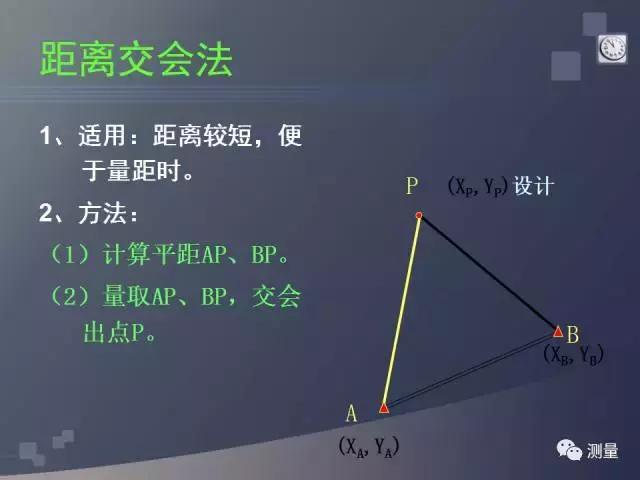 距离交会法

1、适用：距离较短，便于量距时。

2、方法：

（1）计算平距AP、BP。

（2）量取AP、BP，交会出点P。

P $(X_P, Y_P)$ 设计

B $(X_B, Y_B)$

A $(X_A, Y_A)$

测量